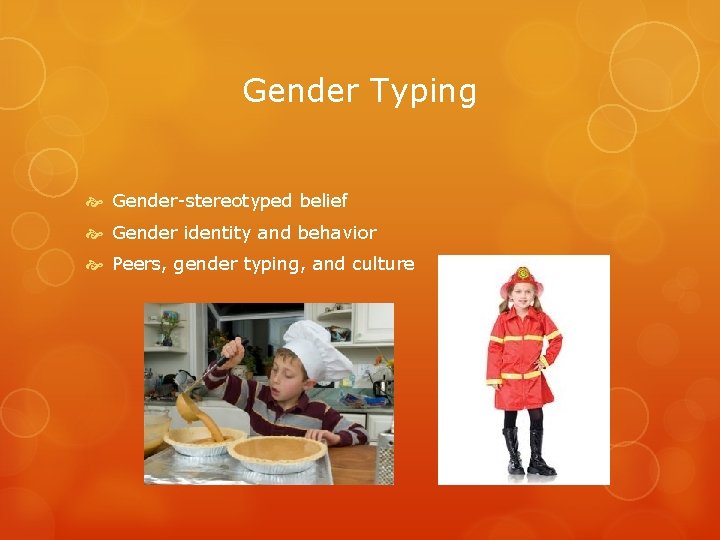 Gender Typing

Gender-stereotyped belief
Gender identity and behavior
Peers, gender typing, and culture